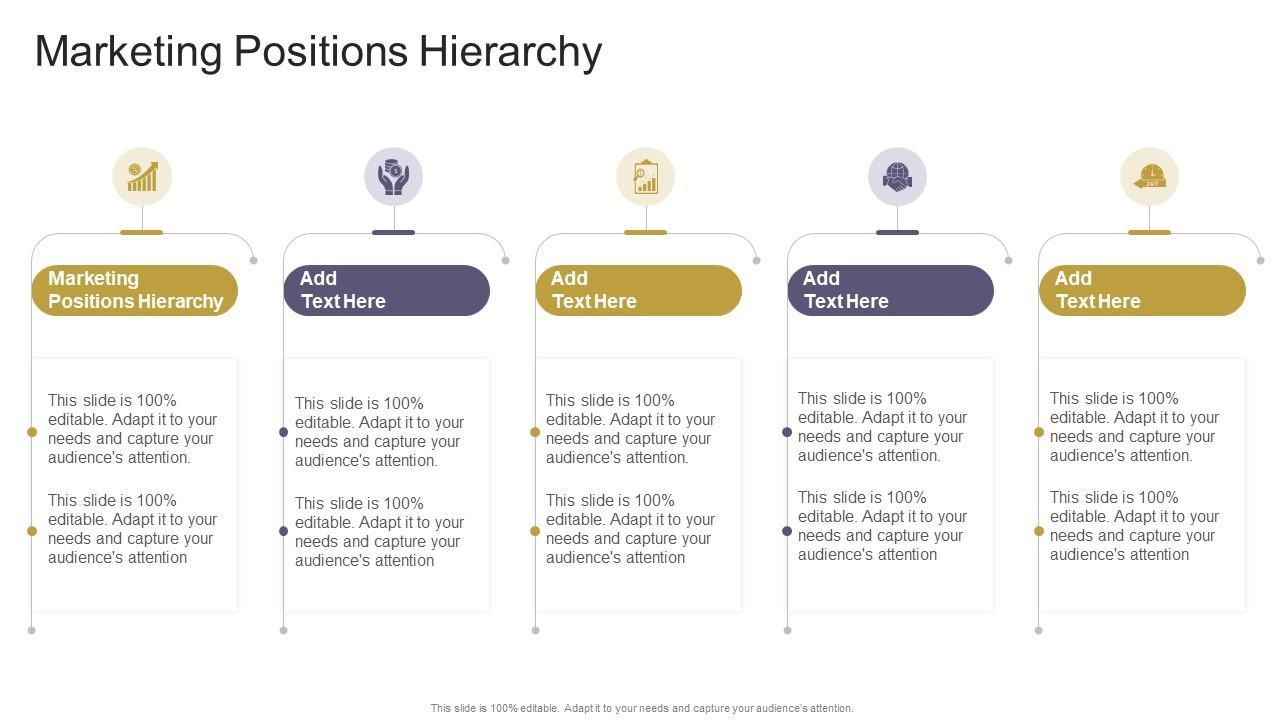 Marketing Positions Hierarchy

Marketing Positions Hierarchy

This slide is 100% editable. Adapt it to your needs and capture your audience's attention.

This slide is 100% editable. Adapt it to your needs and capture your audience's attention

Add Text Here

This slide is 100% editable. Adapt it to your needs and capture your audience's attention.

This slide is 100% editable. Adapt it to your needs and capture your audience's attention

Add Text Here

This slide is 100% editable. Adapt it to your needs and capture your audience's attention.

This slide is 100% editable. Adapt it to your needs and capture your audience's attention

Add Text Here

This slide is 100% editable. Adapt it to your needs and capture your audience's attention.

This slide is 100% editable. Adapt it to your needs and capture your audience's attention

Add Text Here

This slide is 100% editable. Adapt it to your needs and capture your audience's attention.

This slide is 100% editable. Adapt it to your needs and capture your audience's attention

This slide is 100% editable. Adapt it to your needs and capture your audience's attention.